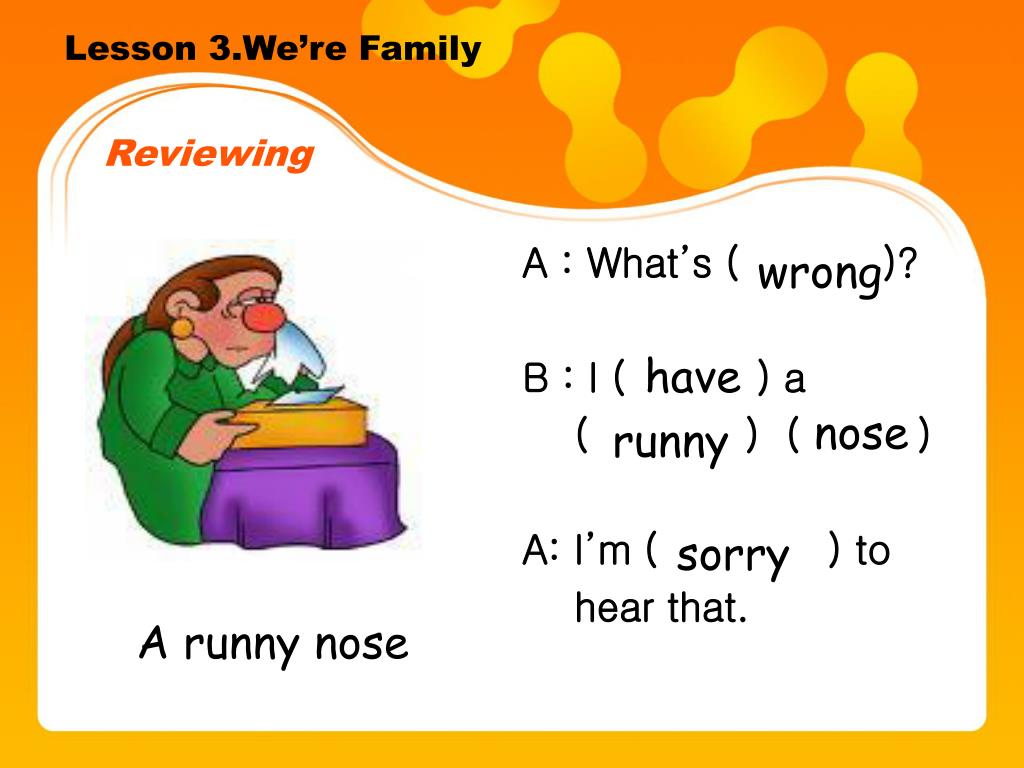 Lesson 3.We're Family

Reviewing

A : What's ( wrong)?

B : I ( have ) a ( runny ) ( nose )

A: I'm ( sorry ) to hear that.

A runny nose